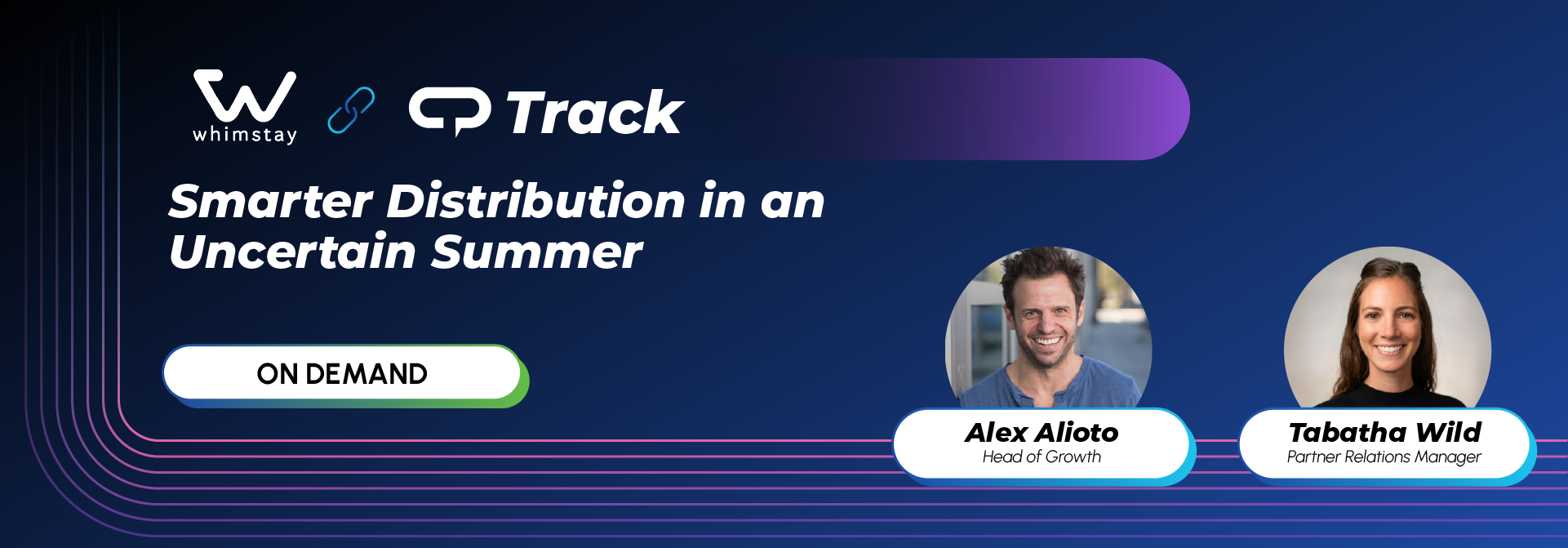 whimstay

Track

Smarter Distribution in an Uncertain Summer

ON DEMAND

Alex Alioto
Head of Growth

Tabatha Wild
Partner Relations Manager